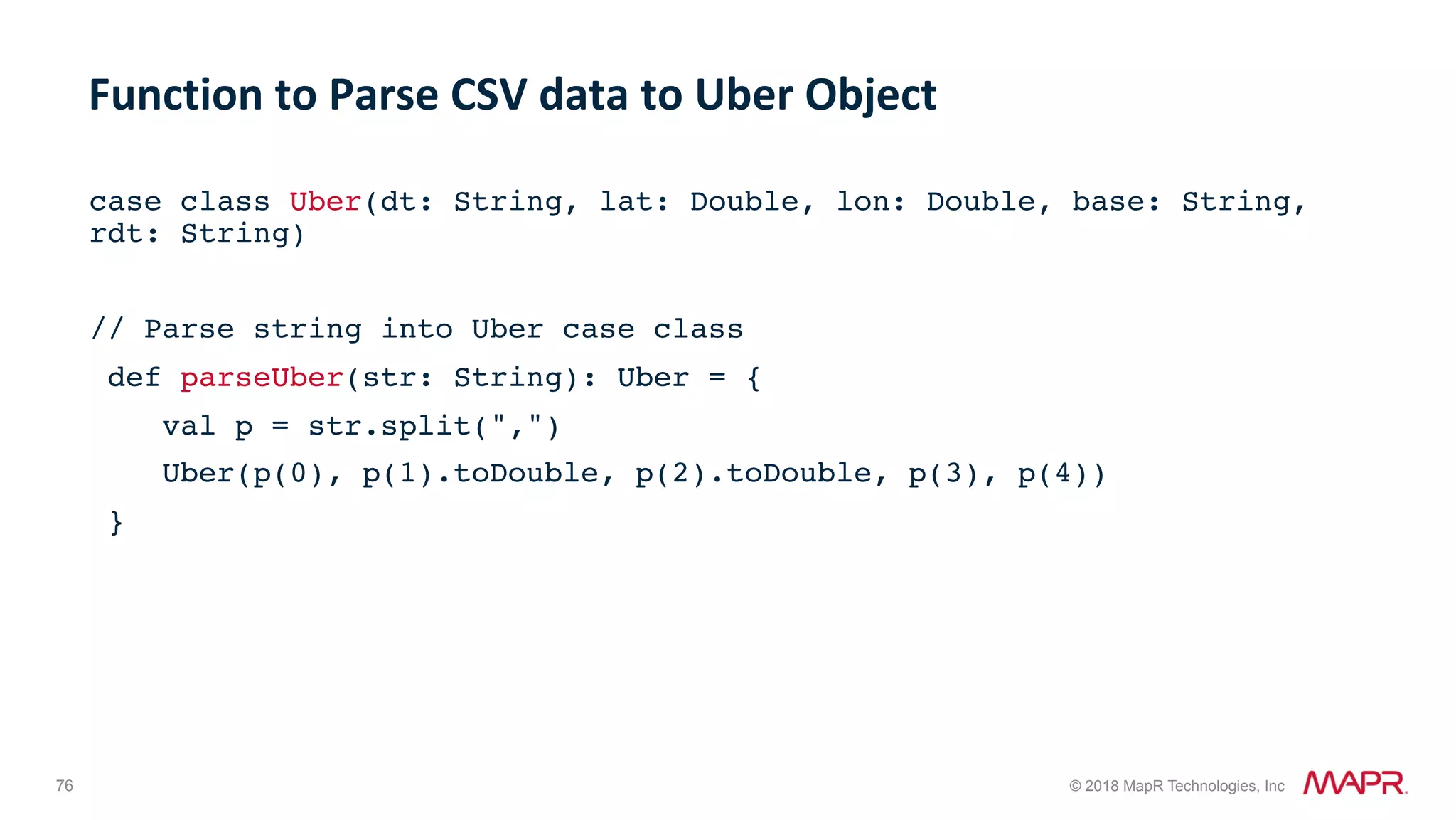 Function to Parse CSV data to Uber Object

case class Uber(dt: String, lat: Double, lon: Double, base: String, rdt: String)

// Parse string into Uber case class
def parseUber(str: String): Uber = {
val p = str.split(",")
Uber(p(0), p(1).toDouble, p(2).toDouble, p(3), p(4))
}

76

© 2018 MapR Technologies, Inc

MAPR.